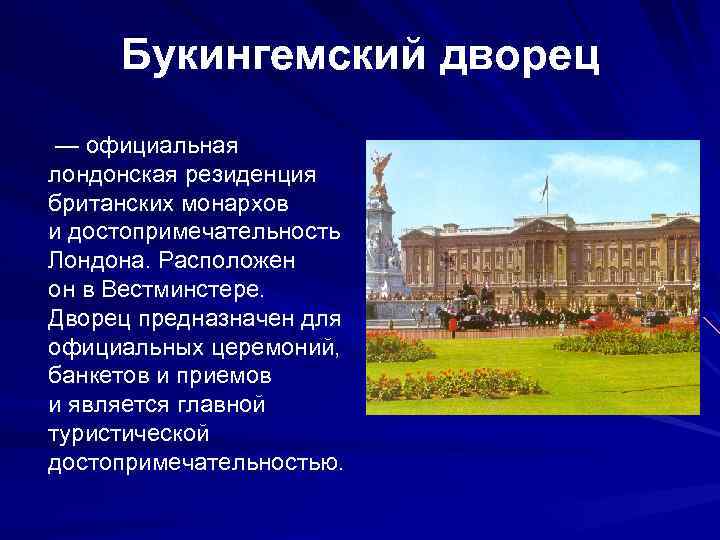 Букингемский дворец

— официальная лондонская резиденция британских монархов и достопримечательность Лондона. Расположен он в Вестминстере. Дворец предназначен для официальных церемоний, банкетов и приемов и является главной туристической достопримечательностью.